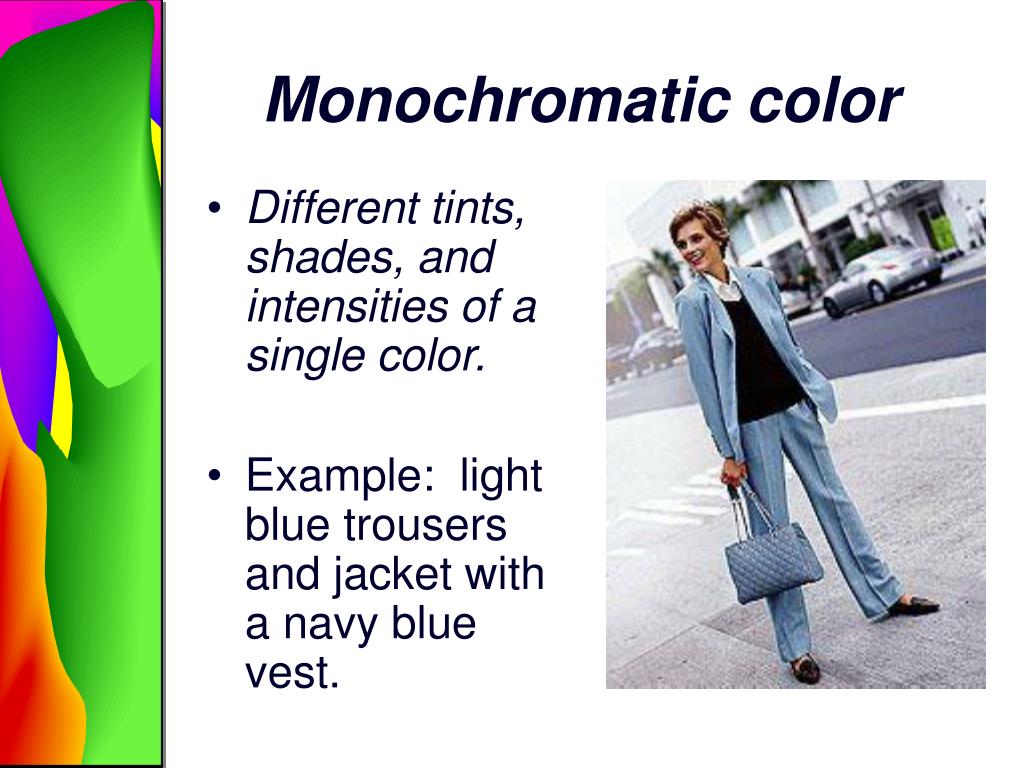 Monochromatic color

• Different tints, shades, and intensities of a single color.

• Example: light blue trousers and jacket with a navy blue vest.